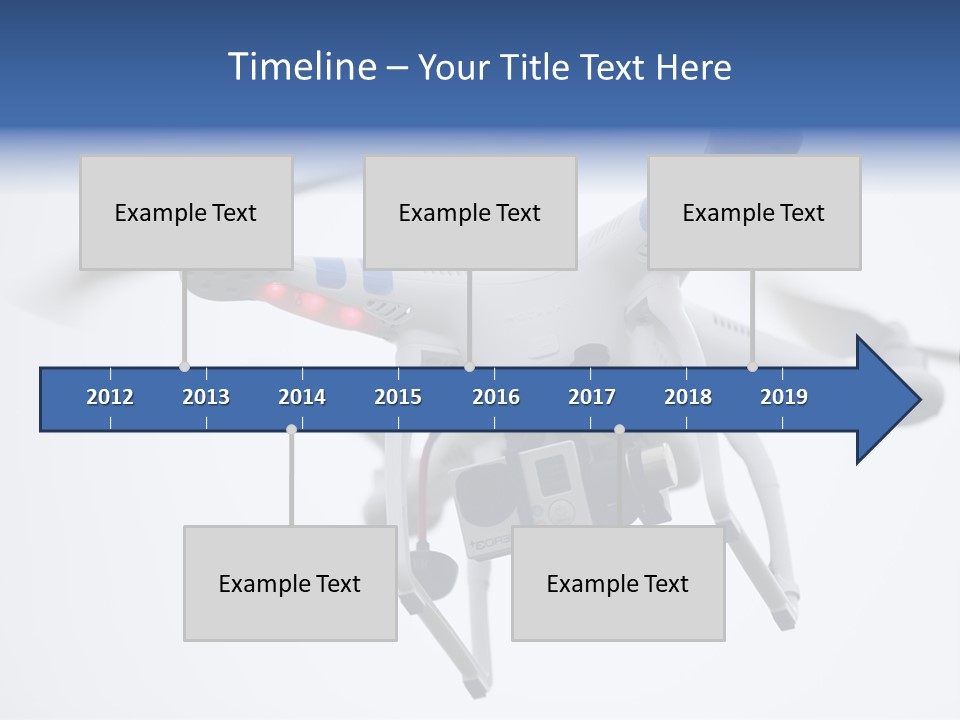 Timeline – Your Title Text Here

Example Text

Example Text

Example Text

2012 2013 2014 2015 2016 2017 2018 2019

Example Text

Example Text